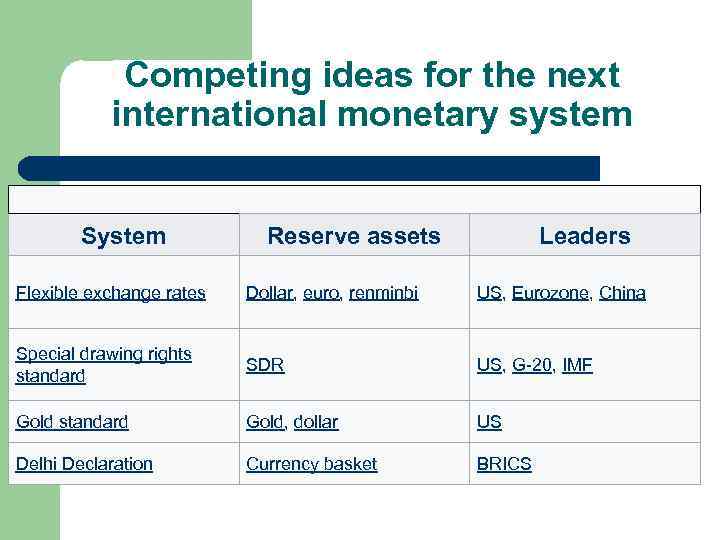 Competing ideas for the next international monetary system

| System | Reserve assets | Leaders |
|---|---|---|
| Flexible exchange rates | Dollar, euro, renminbi | US, Eurozone, China |
| Special drawing rights standard | SDR | US, G-20, IMF |
| Gold standard | Gold, dollar | US |
| Delhi Declaration | Currency basket | BRICS |